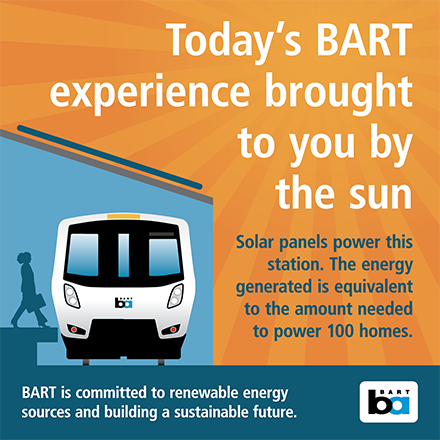 Today's BART experience brought to you by the sun

Solar panels power this station. The energy generated is equivalent to the amount needed to power 100 homes.

BART
ba

BART is committed to renewable energy sources and building a sustainable future.

BART
ba